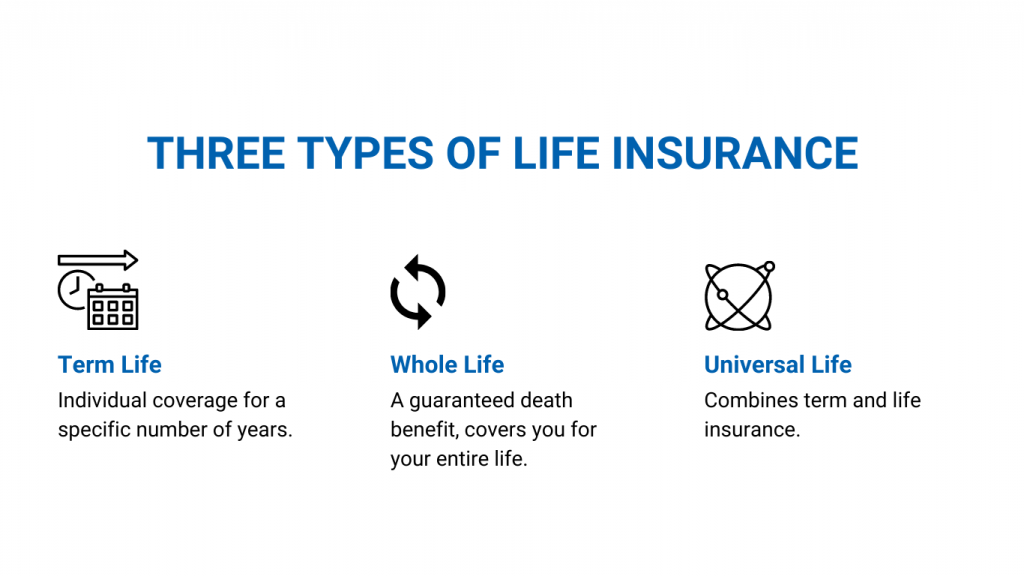 THREE TYPES OF LIFE INSURANCE

Term Life
Individual coverage for a specific number of years.

Whole Life
A guaranteed death benefit, covers you for your entire life.

Universal Life
Combines term and life insurance.